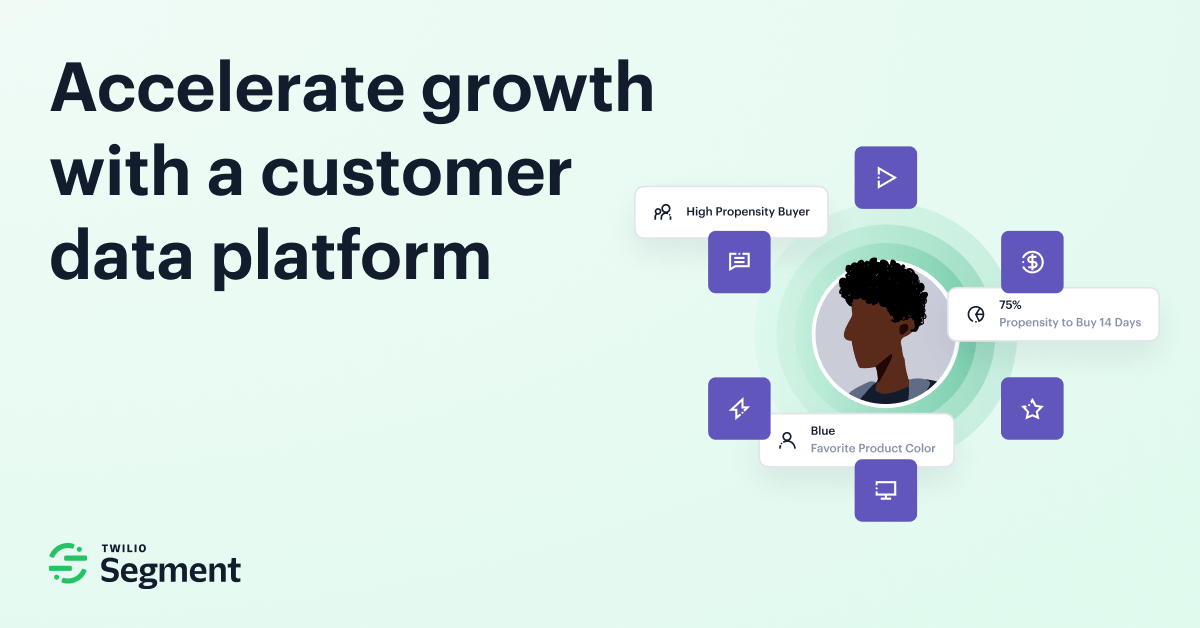 Accelerate growth with a customer data platform

High Propensity Buyer

75%
Propensity to Buy 14 Days

Blue
Favorite Product Color

TWILIO
Segment